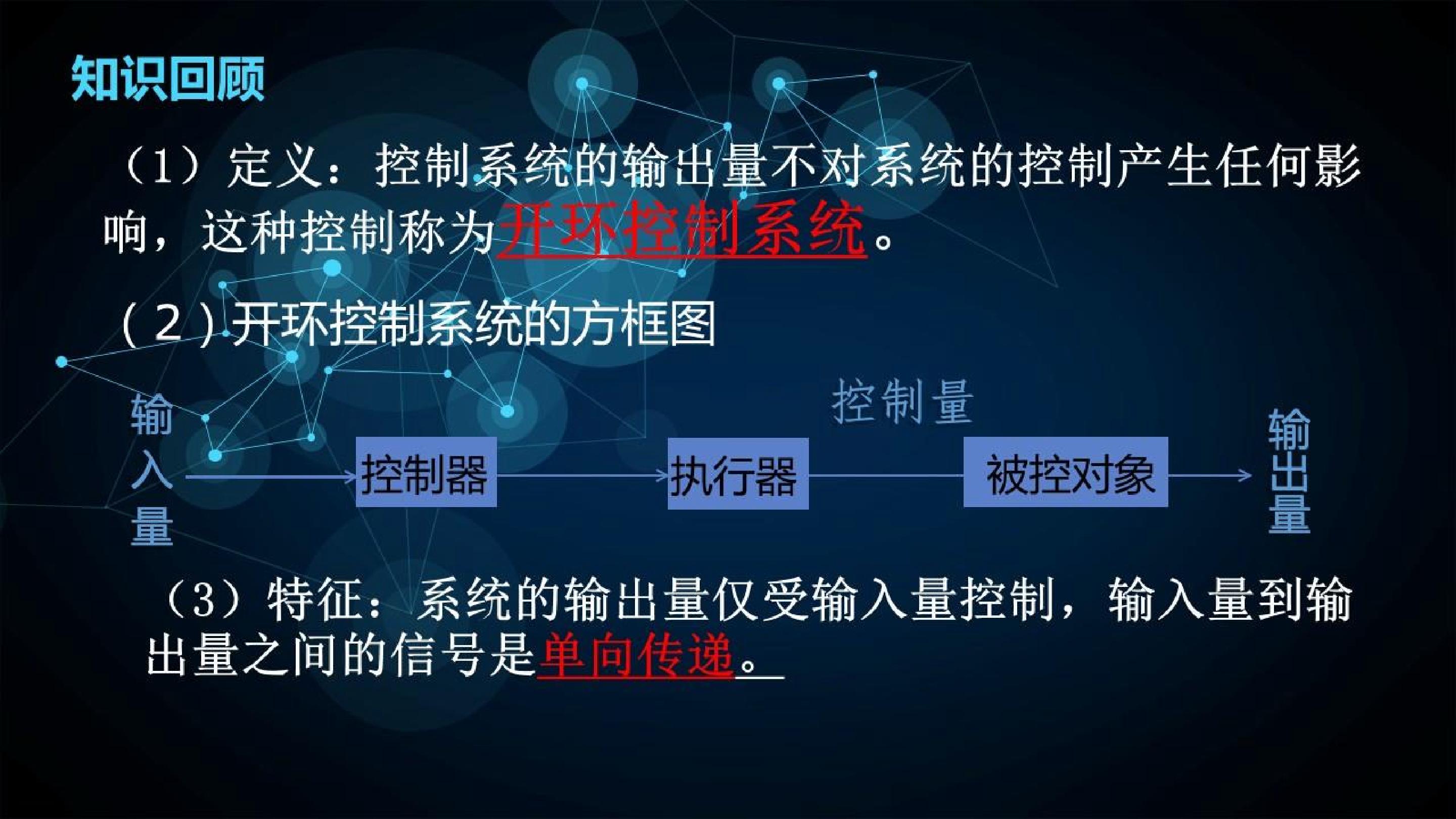 知识回顾

（1）定义：控制系统的输出量不对系统的控制产生任何影响，这种控制称为开环控制系统。

（2）开环控制系统的方框图

输入量

控制器

执行器

控制量

被控对象

输出量

（3）特征：系统的输出量仅受输入量控制，输入量到输出量之间的信号是单向传递。